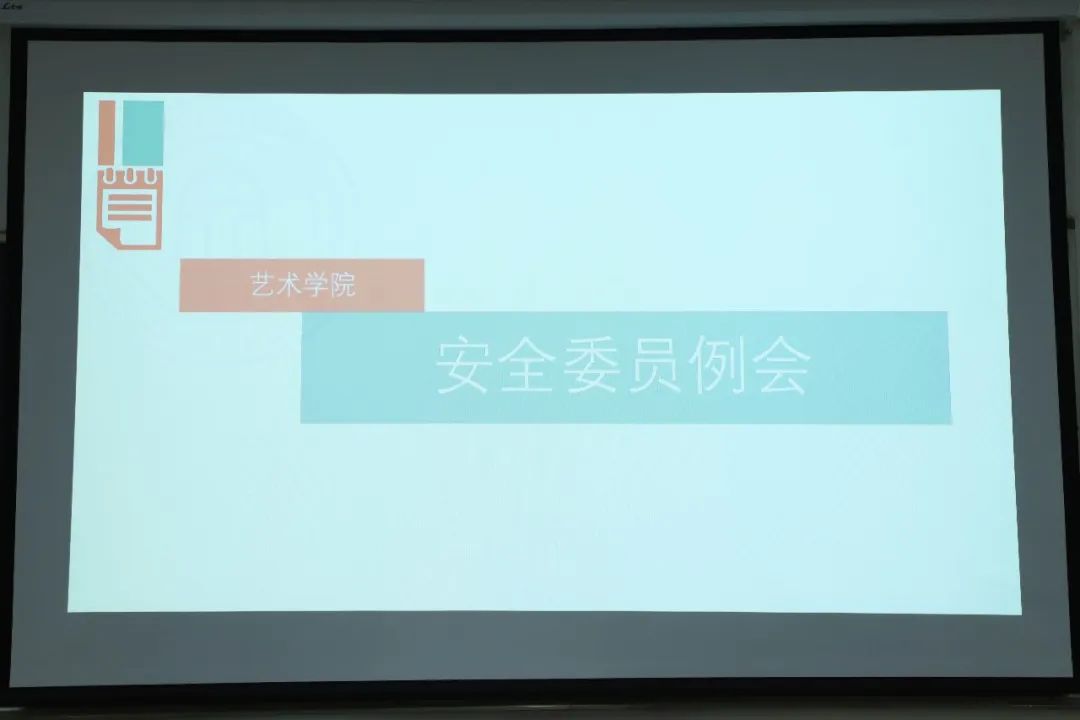 艺术学院

安全委员例会